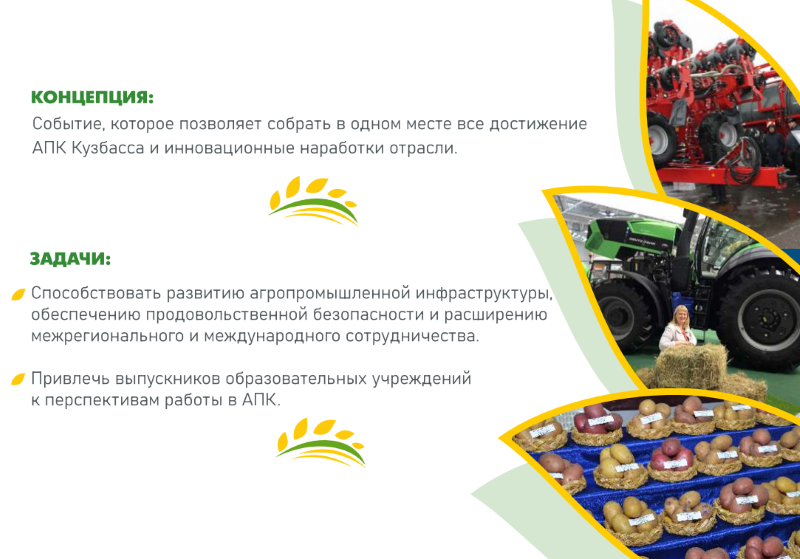 КОНЦЕПЦИЯ:
Событие, которое позволяет собрать в одном месте все достижение АПК Кузбасса и инновационные наработки отрасли.

ЗАДАЧИ:
Способствовать развитию агропромышленной инфраструктуры, обеспечению продовольственной безопасности и расширению межрегионального и международного сотрудничества.

Привлечь выпускников образовательных учреждений к перспективам работы в АПК.